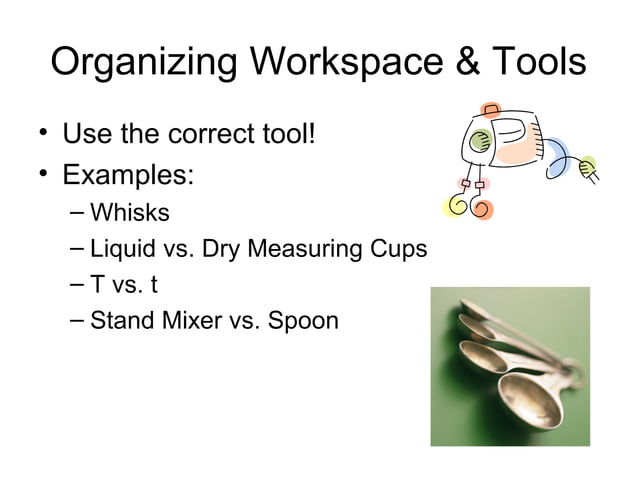 Organizing Workspace & Tools

• Use the correct tool!
• Examples:
– Whisks
– Liquid vs. Dry Measuring Cups
– T vs. t
– Stand Mixer vs. Spoon